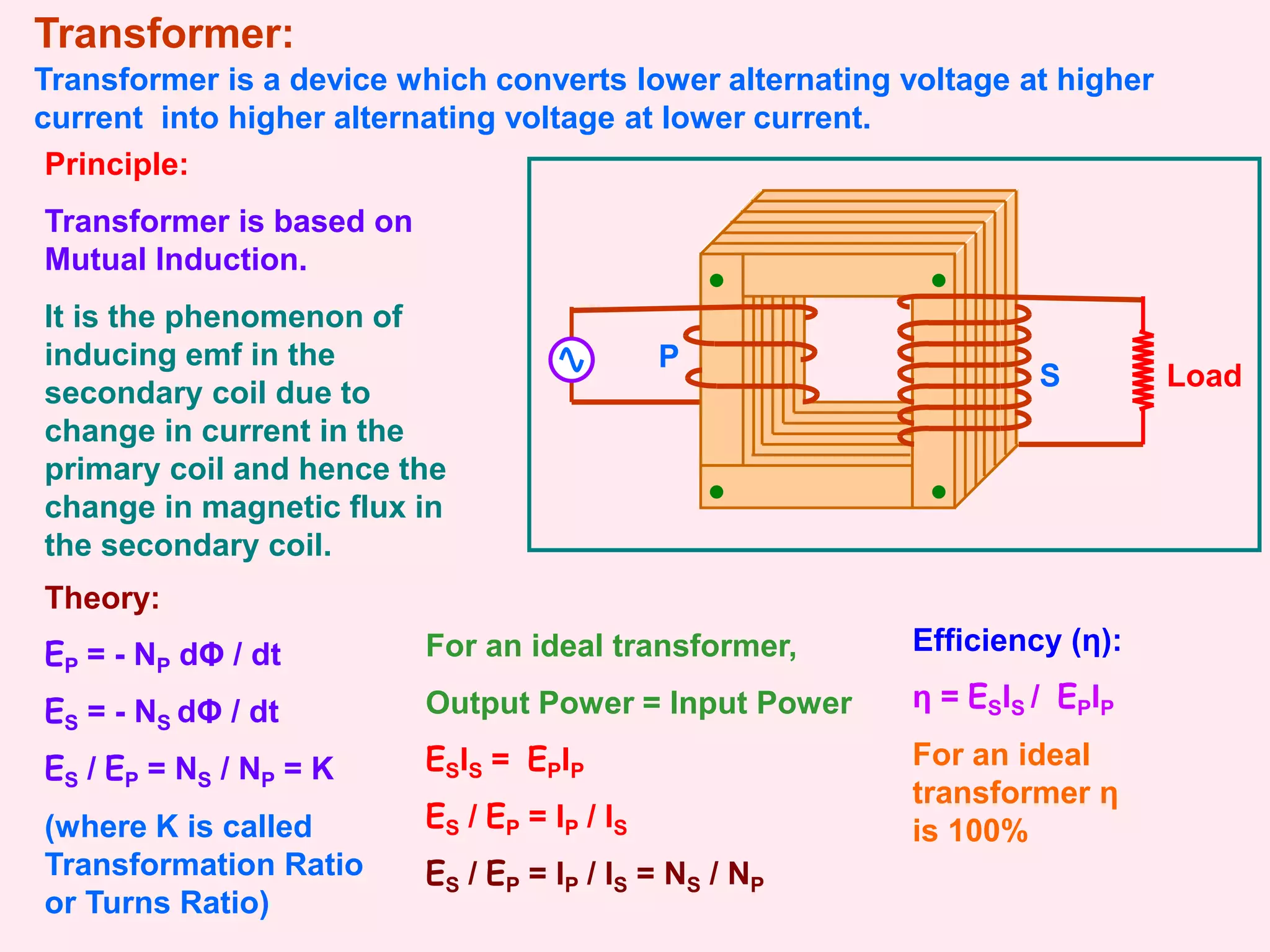 Transformer:

Transformer is a device which converts lower alternating voltage at higher current into higher alternating voltage at lower current.

Principle:

Transformer is based on Mutual Induction.

It is the phenomenon of inducing emf in the secondary coil due to change in current in the primary coil and hence the change in magnetic flux in the secondary coil.

P

S

Load

Theory:

$E_P = - N_P \, d\Phi / dt$

$E_S = - N_S \, d\Phi / dt$

$E_S / E_P = N_S / N_P = K$

(where K is called Transformation Ratio or Turns Ratio)

For an ideal transformer,

Output Power = Input Power

$E_S I_S = E_P I_P$

$E_S / E_P = I_P / I_S$

$E_S / E_P = I_P / I_S = N_S / N_P$

Efficiency (η):

$\eta = E_S I_S / E_P I_P$

For an ideal transformer η is 100%